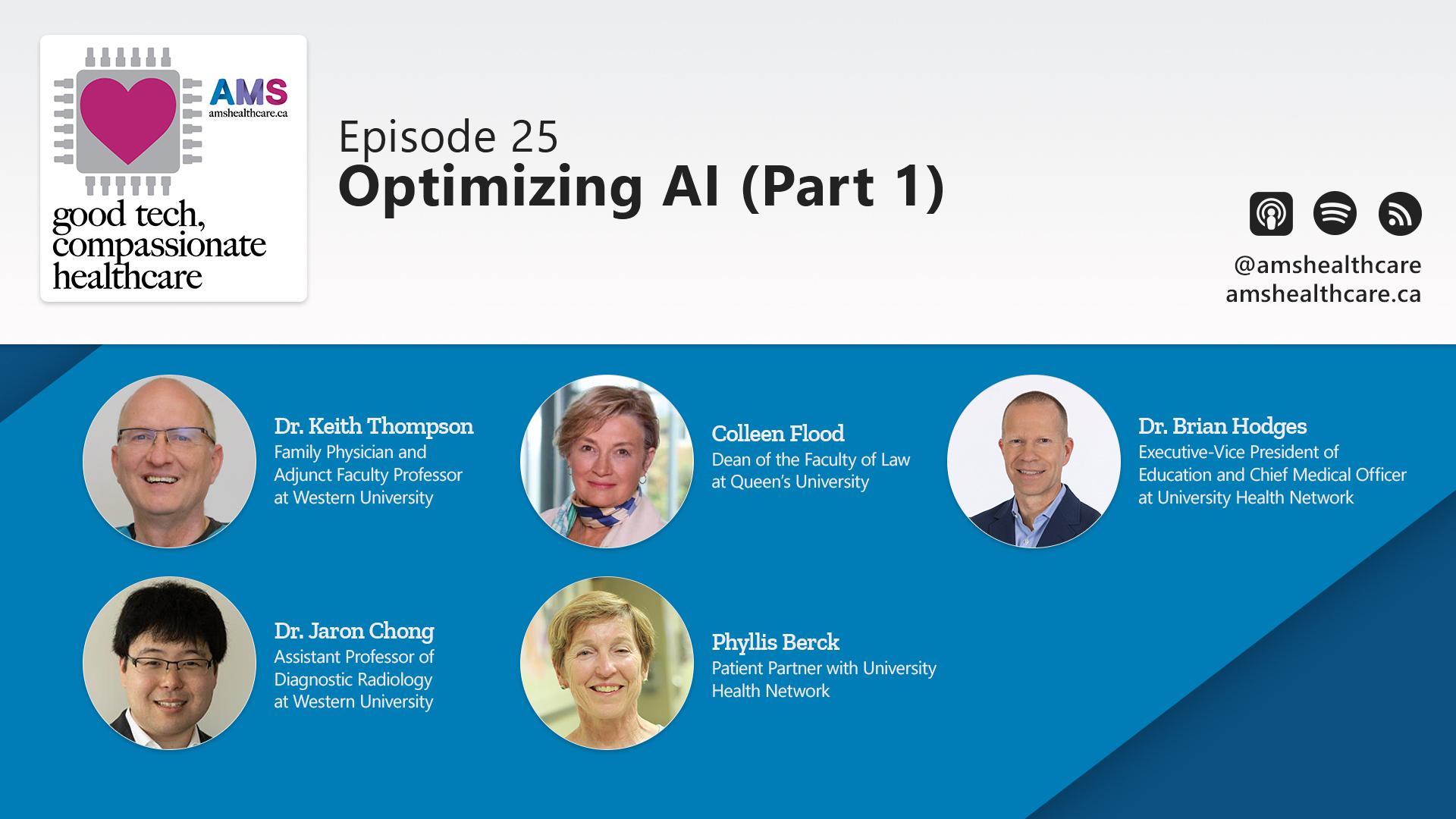 AMS
amshealthcare.ca
good tech, compassionate healthcare

Episode 25
Optimizing AI (Part 1)

@amshealthcare
amshealthcare.ca

Dr. Keith Thompson
Family Physician and Adjunct Faculty Professor at Western University

Colleen Flood
Dean of the Faculty of Law at Queen's University

Dr. Brian Hodges
Executive-Vice President of Education and Chief Medical Officer at University Health Network

Dr. Jaron Chong
Assistant Professor of Diagnostic Radiology at Western University

Phyllis Berck
Patient Partner with University Health Network